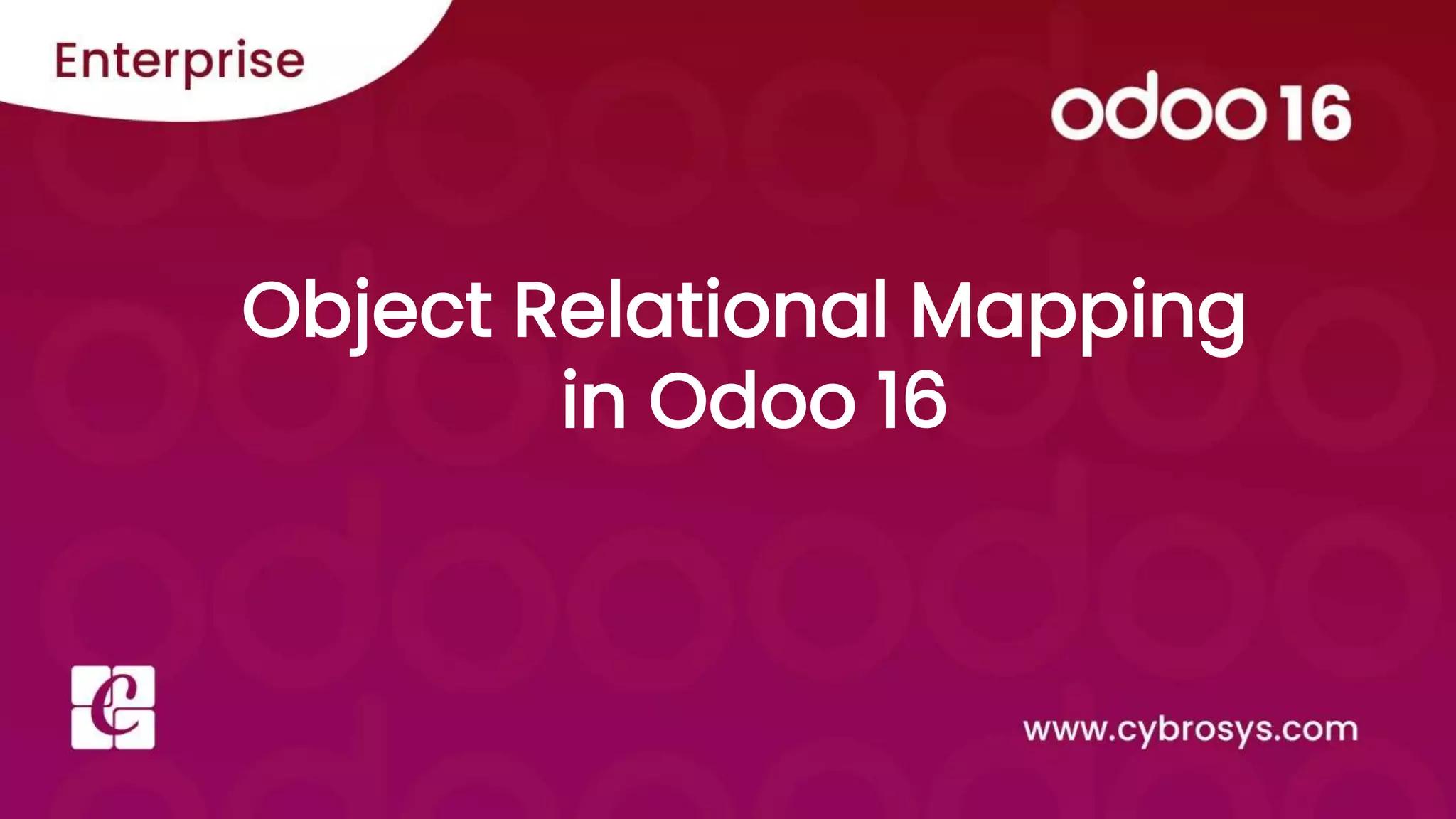 Enterprise

odoo 16

Object Relational Mapping in Odoo 16

www.cybrosys.com